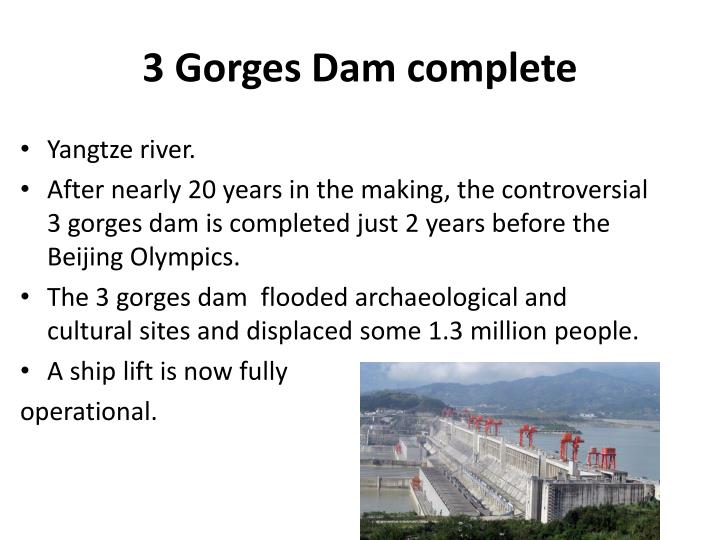 3 Gorges Dam complete

• Yangtze river.
• After nearly 20 years in the making, the controversial 3 gorges dam is completed just 2 years before the Beijing Olympics.
• The 3 gorges dam flooded archaeological and cultural sites and displaced some 1.3 million people.
• A ship lift is now fully operational.